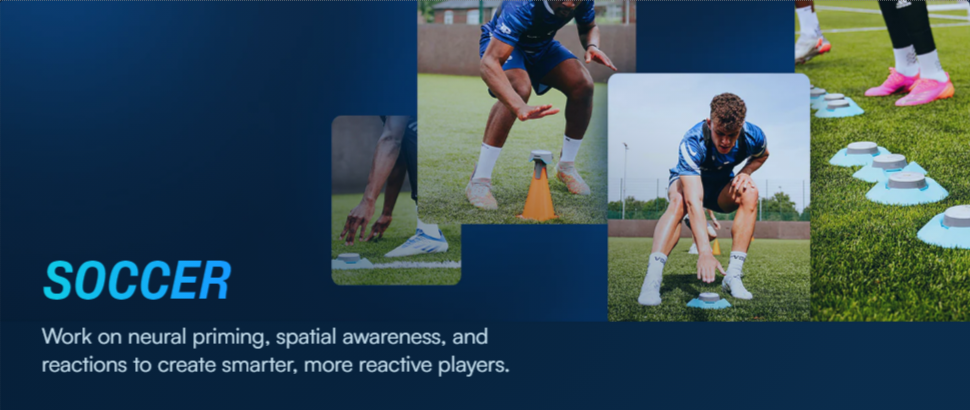 SOCCER

Work on neural priming, spatial awareness, and reactions to create smarter, more reactive players.